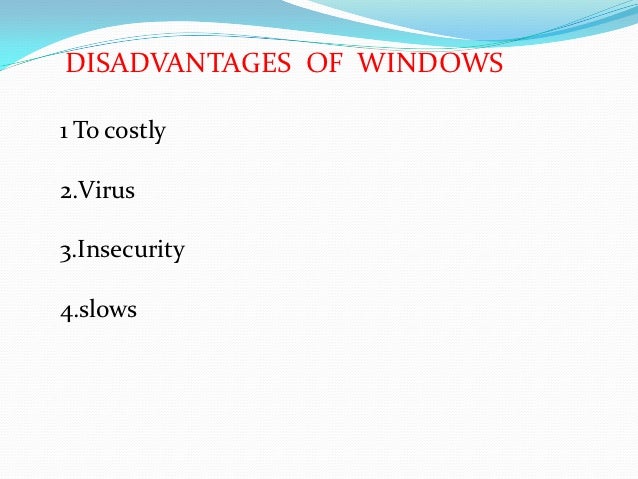 DISADVANTAGES OF WINDOWS

1 To costly

2.Virus

3.Insecurity

4.slows